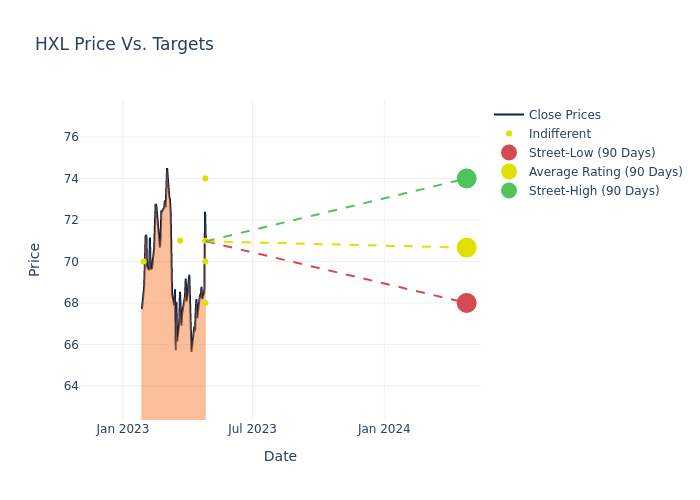 HXL Price Vs. Targets

Close Prices
Indifferent
Street-Low (90 Days)
Average Rating (90 Days)
Street-High (90 Days)

Price

76
74
72
70
68
66
64

Jan 2023
Jul 2023
Jan 2024

Date